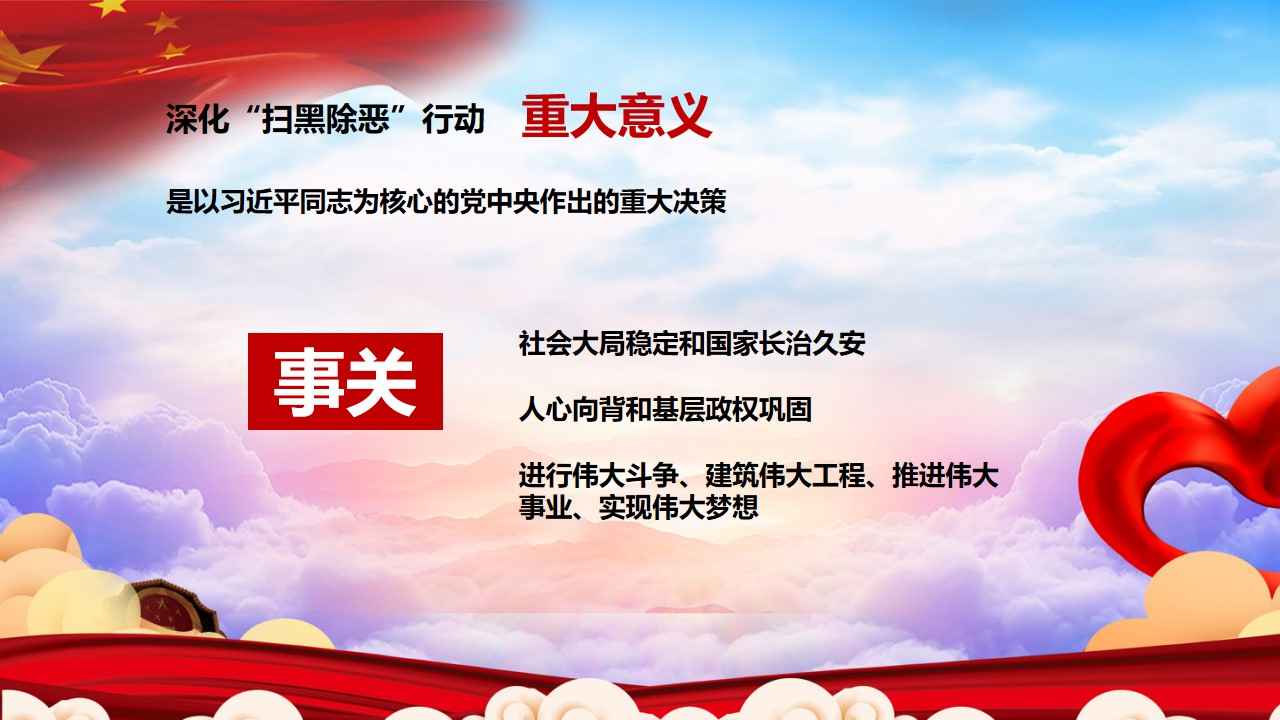 深化“扫黑除恶”行动 重大意义

是以习近平同志为核心的党中央作出的重大决策

事关

社会大局稳定和国家长治久安

人心向背和基层政权巩固

进行伟大斗争、建筑伟大工程、推进伟大事业、实现伟大梦想